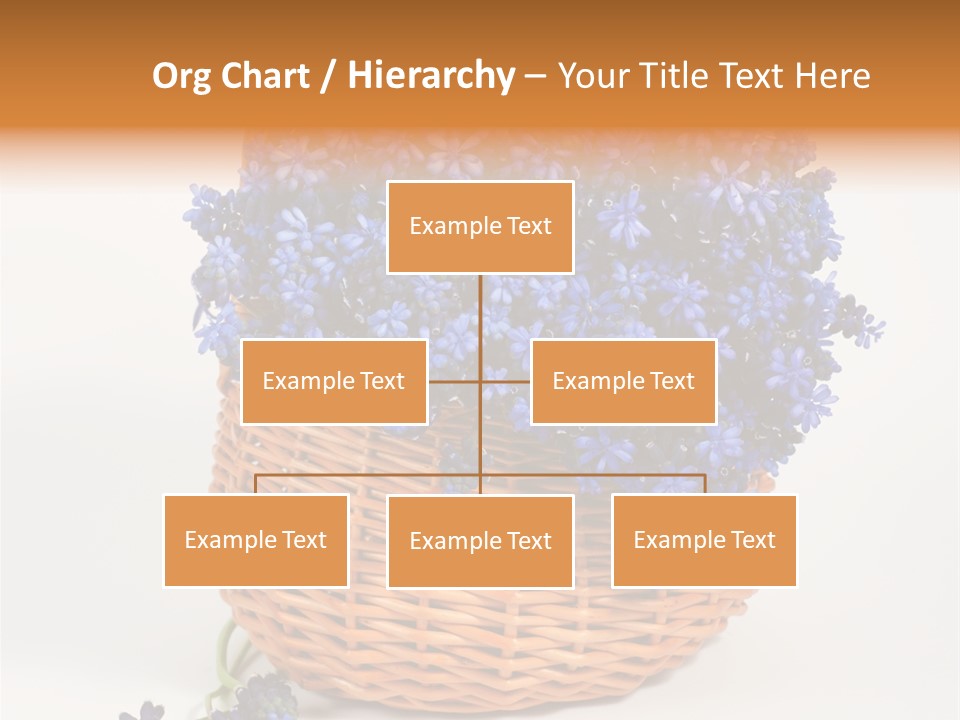 Org Chart / Hierarchy – Your Title Text Here

Example Text

Example Text

Example Text

Example Text

Example Text

Example Text